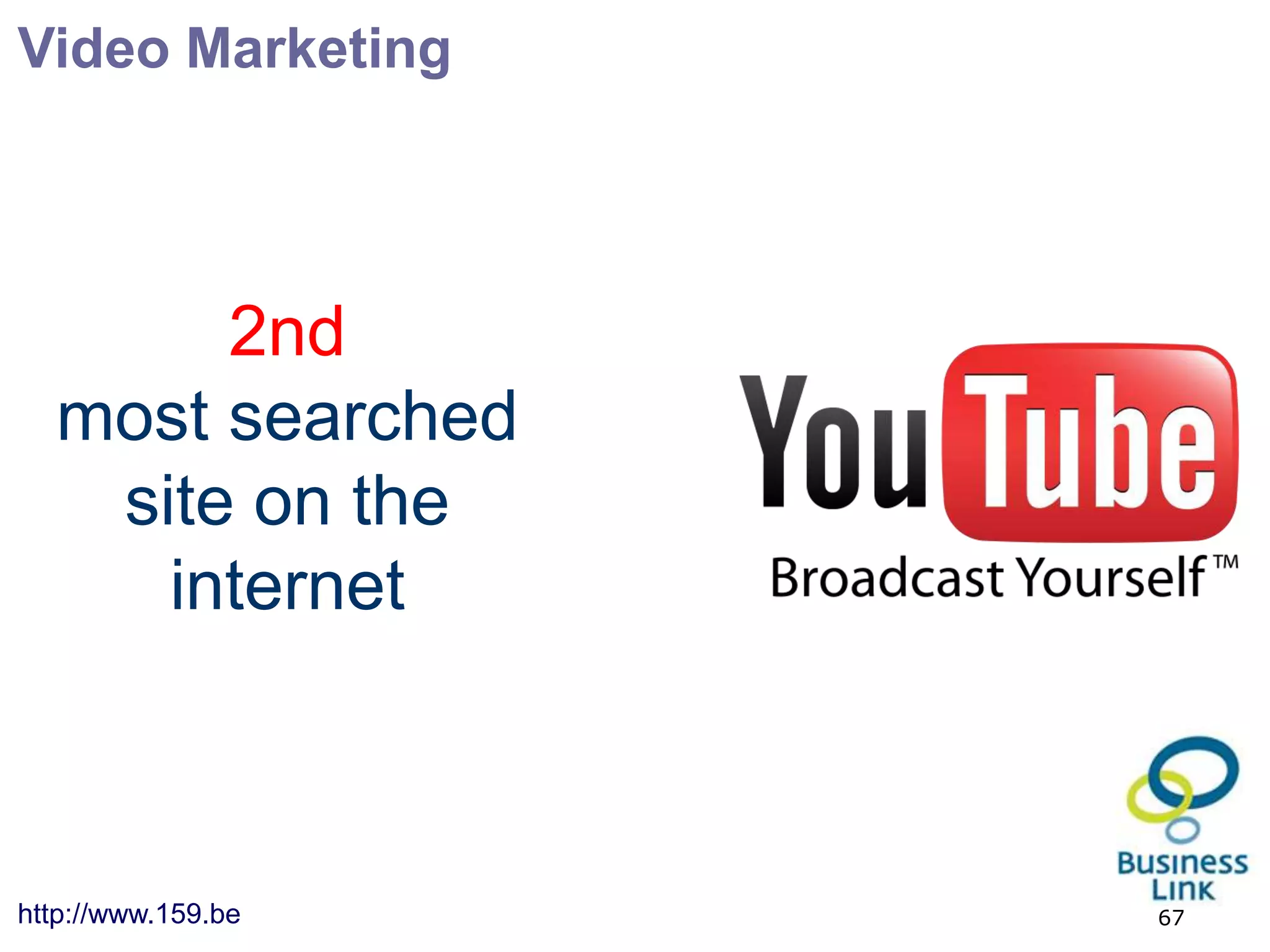 Video Marketing

2nd
most searched site on the internet

YouTube
Broadcast Yourself™

Business Link

http://www.159.be

67